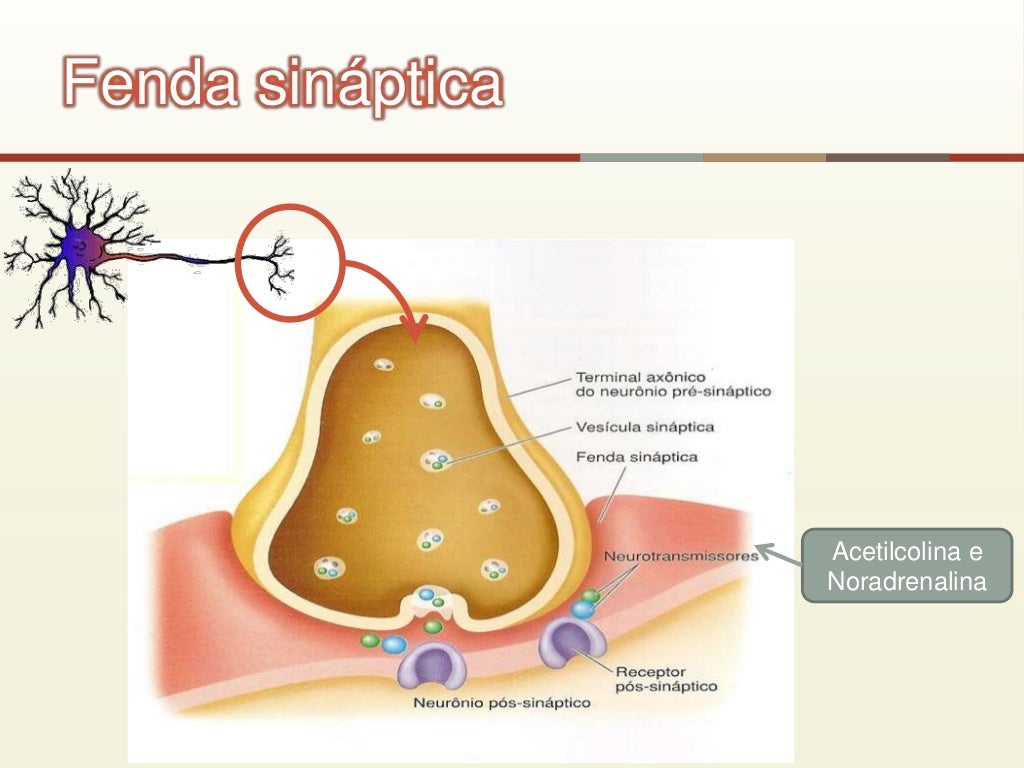 Fenda sináptica

Terminal axônico do neurônio pré-sináptico

Vesícula sináptica

Fenda sináptica

Neurotransmissores

Acetilcolina e Noradrenalina

Receptor pós-sináptico

Neurônio pós-sináptico